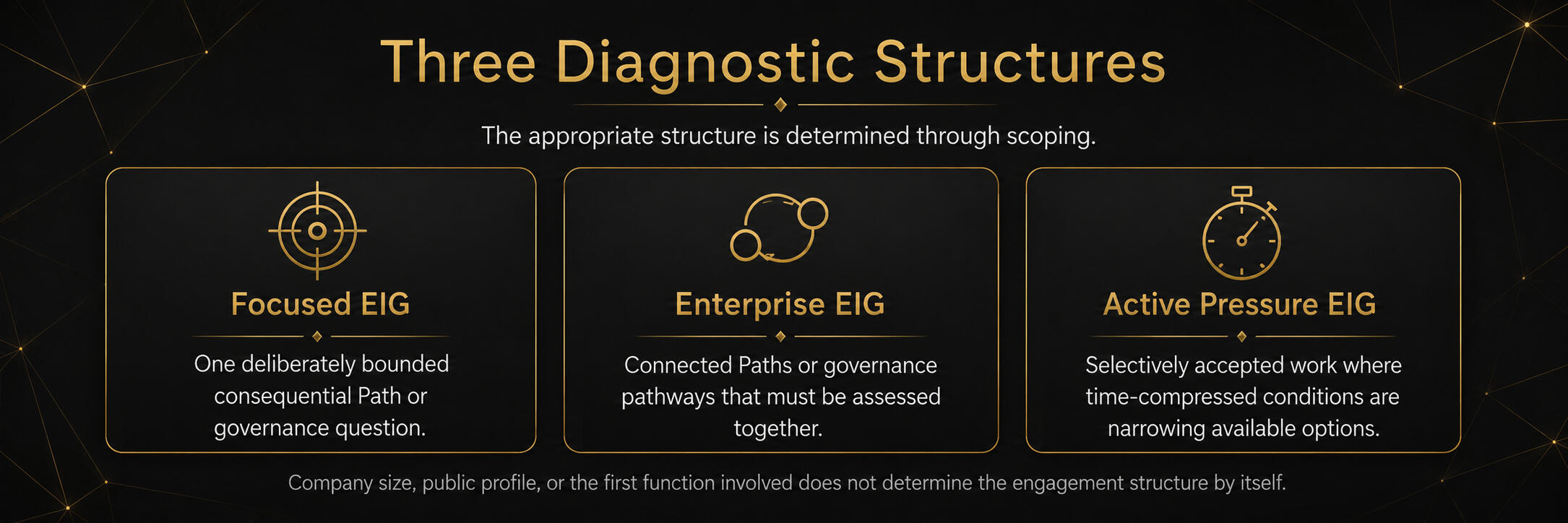 Three Diagnostic Structures

The appropriate structure is determined through scoping.

Focused EIG

One deliberately bounded consequential Path or governance question.

Enterprise EIG

Connected Paths or governance pathways that must be assessed together.

Active Pressure EIG

Selectively accepted work where time-compressed conditions are narrowing available options.

Company size, public profile, or the first function involved does not determine the engagement structure by itself.